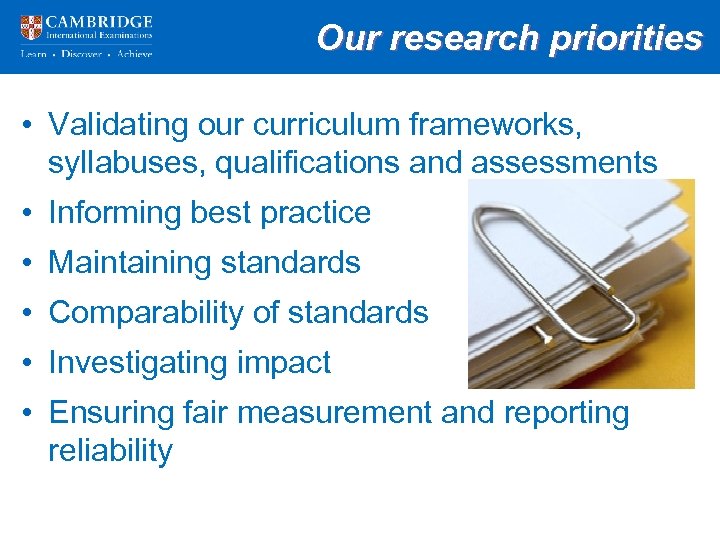 CAMBRIDGE
International Examinations
Learn • Discover • Achieve

Our research priorities

• Validating our curriculum frameworks, syllabuses, qualifications and assessments
• Informing best practice
• Maintaining standards
• Comparability of standards
• Investigating impact
• Ensuring fair measurement and reporting reliability